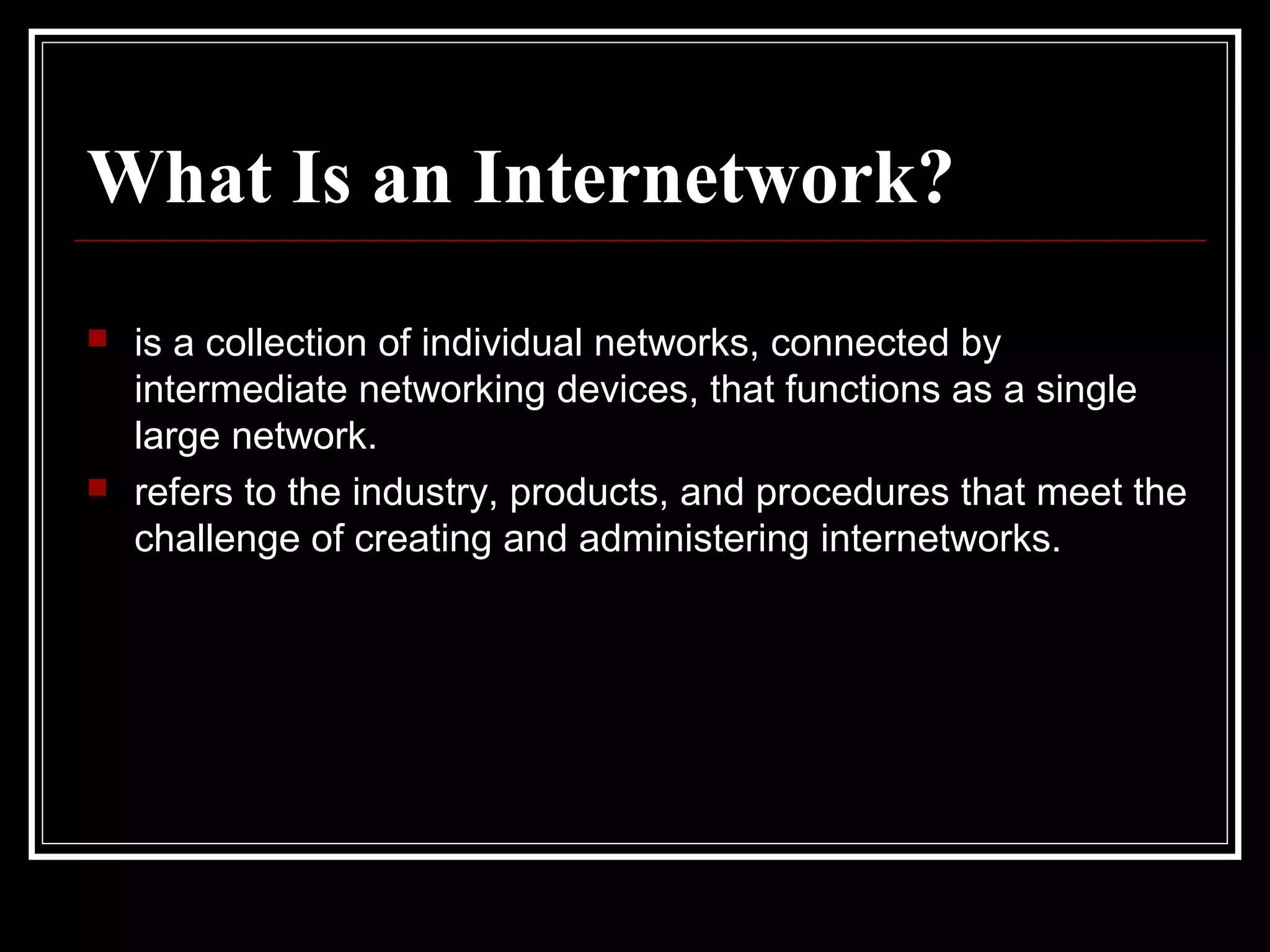 What Is an Internetwork?

- is a collection of individual networks, connected by intermediate networking devices, that functions as a single large network.
- refers to the industry, products, and procedures that meet the challenge of creating and administering internetworks.